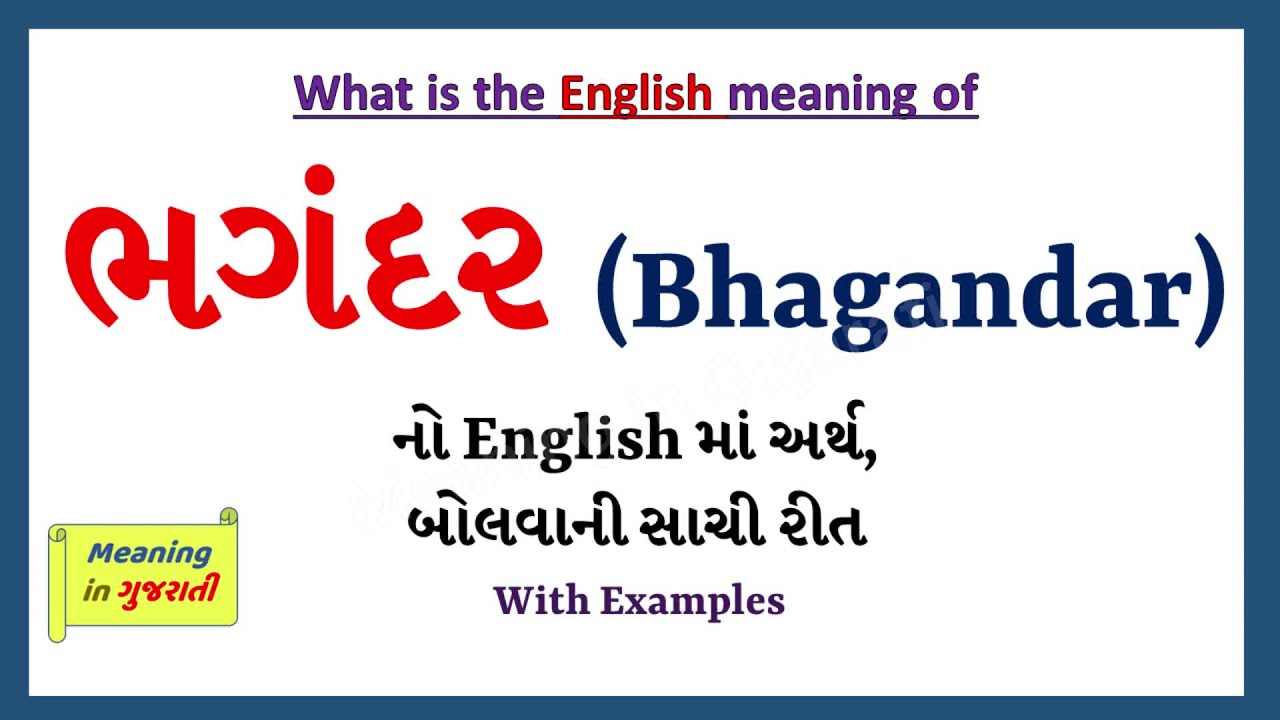 What is the English meaning of

ભગંદર (Bhagandar)

નો English માં અર્થ, બોલવાની સાચી રીત

With Examples

Meaning in ગુજરાતી